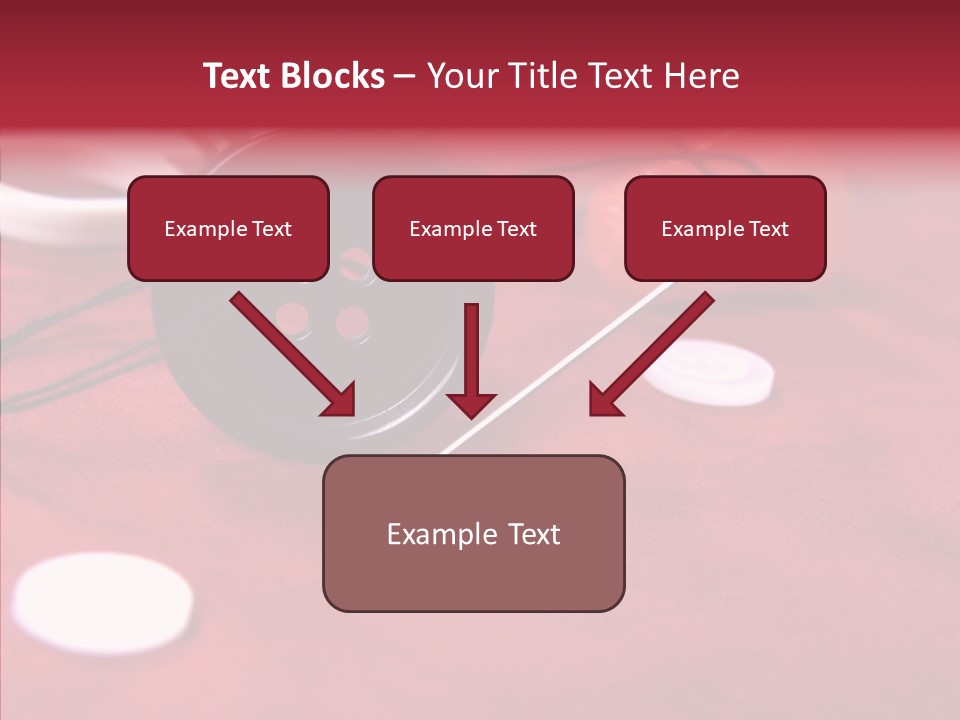 Text Blocks – Your Title Text Here

Example Text

Example Text

Example Text

Example Text